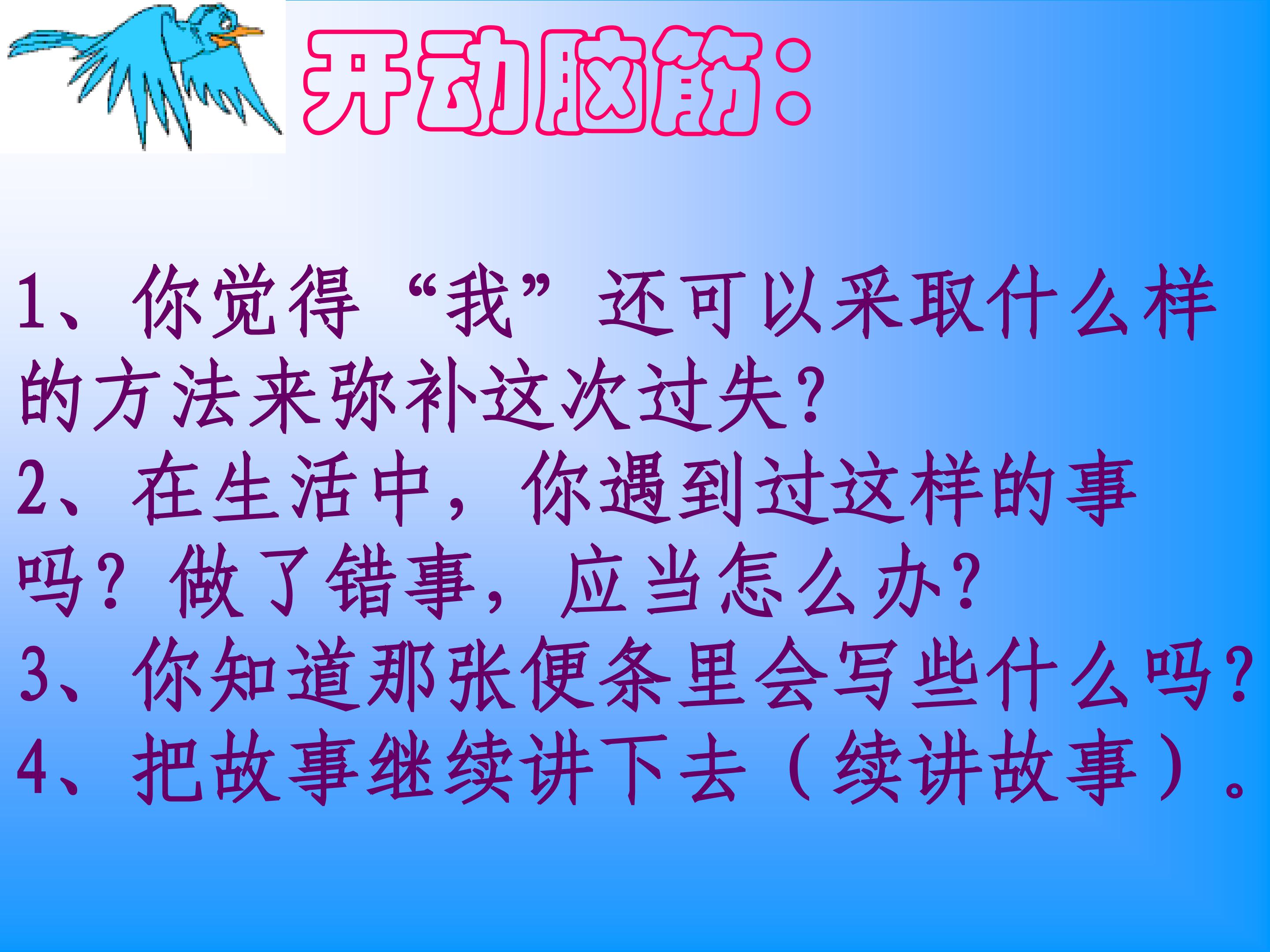 开动脑筋：

1、你觉得“我”还可以采取什么样的方法来弥补这次过失？

2、在生活中，你遇到过这样的事吗？做了错事，应当怎么办？

3、你知道那张便条里会写些什么吗？

4、把故事继续讲下去（续讲故事）。